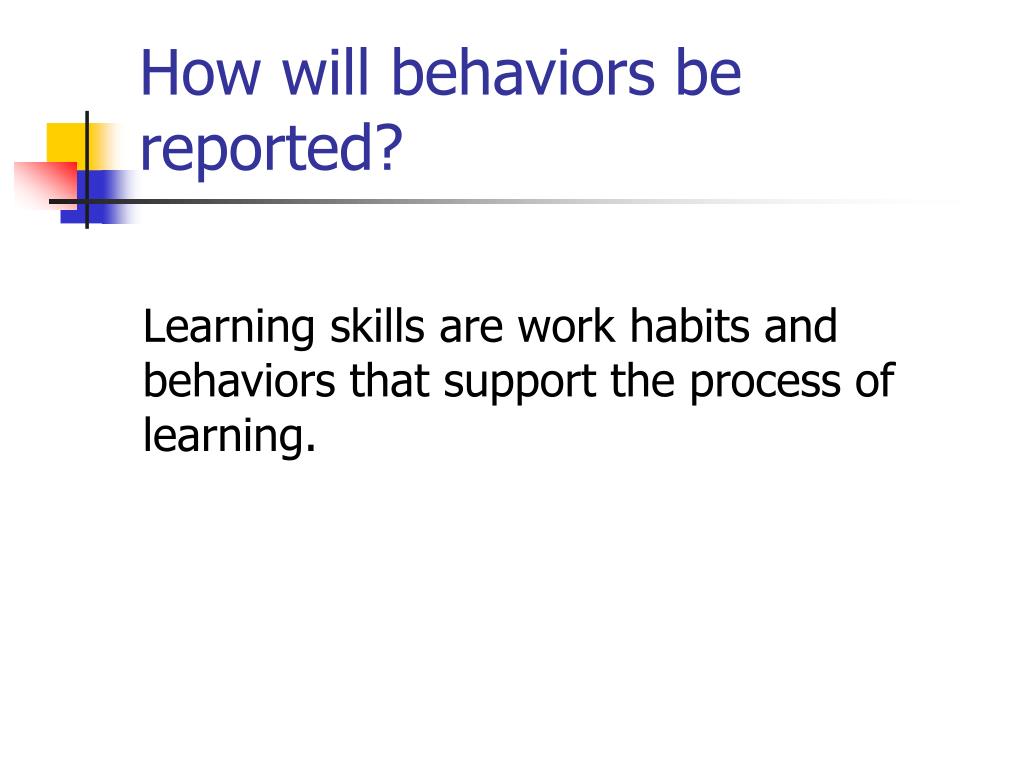 How will behaviors be reported?

Learning skills are work habits and behaviors that support the process of learning.